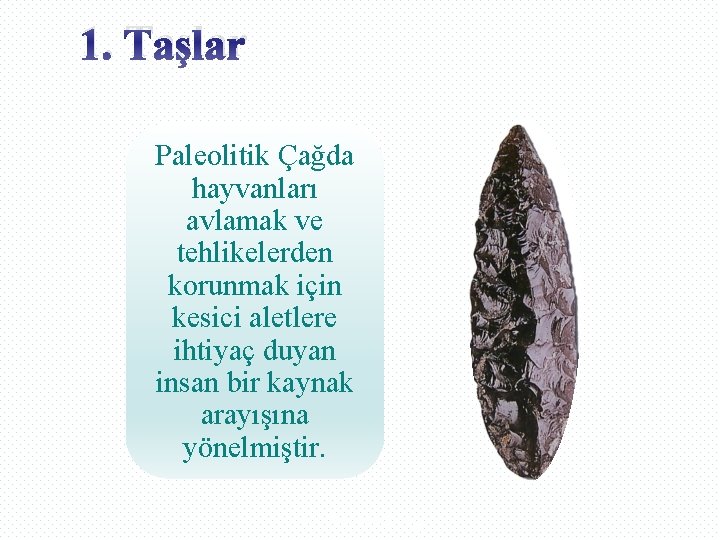 1. Taşlar

Paleolitik Çağda hayvanları avlamak ve tehlikelerden korunmak için kesici aletlere ihtiyaç duyan insan bir kaynak arayışına yönelmiştir.